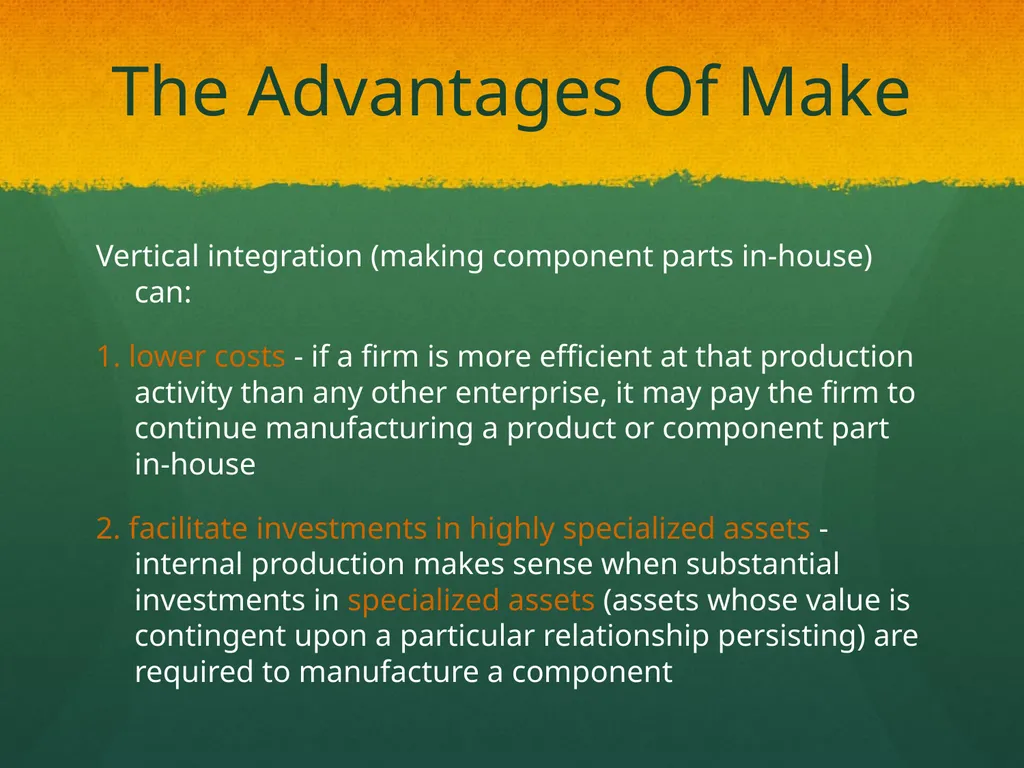 The Advantages Of Make

Vertical integration (making component parts in-house) can:

1. lower costs - if a firm is more efficient at that production activity than any other enterprise, it may pay the firm to continue manufacturing a product or component part in-house

2. facilitate investments in highly specialized assets - internal production makes sense when substantial investments in specialized assets (assets whose value is contingent upon a particular relationship persisting) are required to manufacture a component